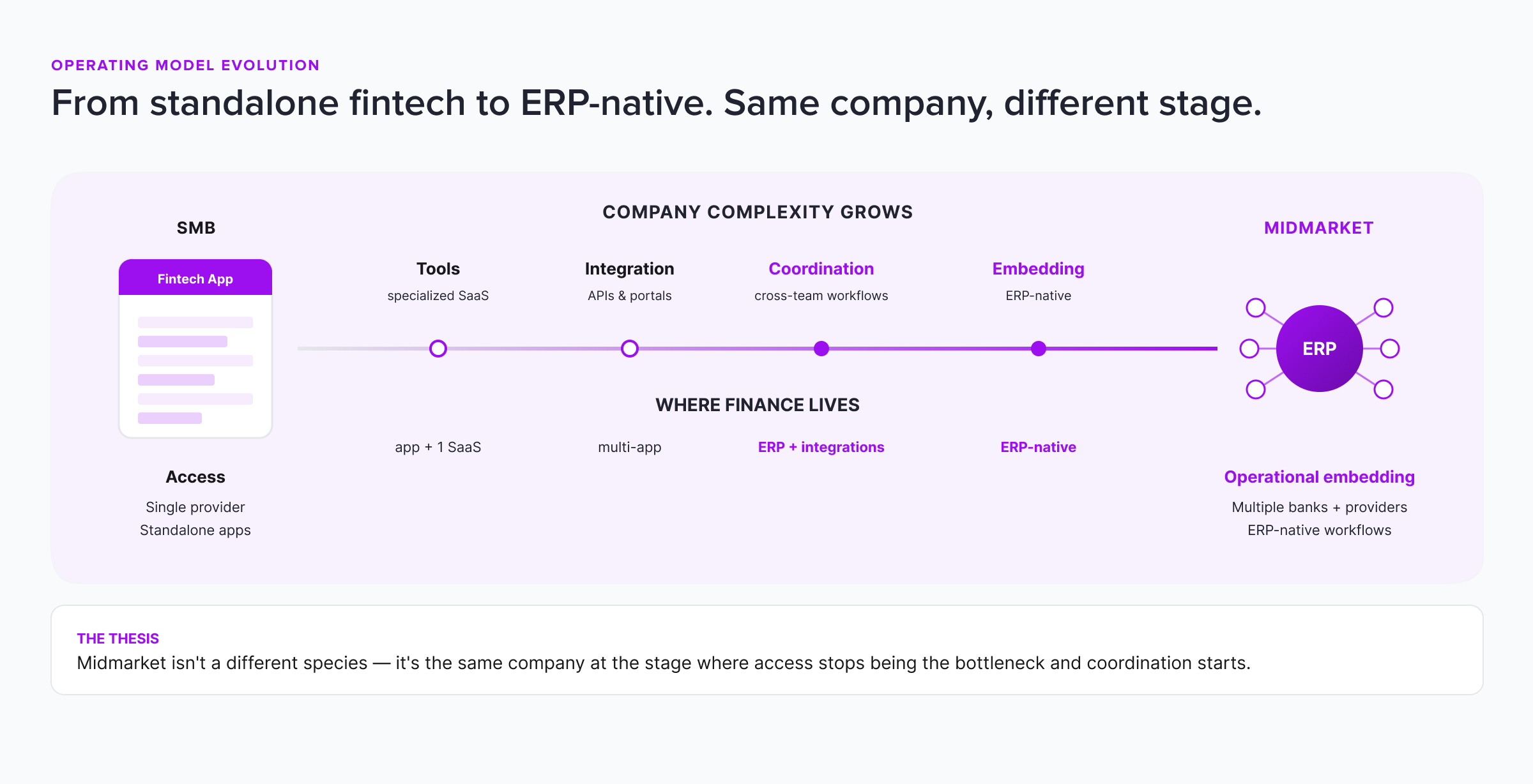 OPERATING MODEL EVOLUTION

From standalone fintech to ERP-native. Same company, different stage.

SMB

Fintech App

Access

Single provider
Standalone apps

COMPANY COMPLEXITY GROWS

Tools
specialized SaaS

Integration
APIs & portals

Coordination
cross-team workflows

Embedding
ERP-native

WHERE FINANCE LIVES

app + 1 SaaS

multi-app

ERP + integrations

ERP-native

MIDMARKET

ERP

Operational embedding

Multiple banks + providers
ERP-native workflows

THE THESIS
Midmarket isn't a different species — it's the same company at the stage where access stops being the bottleneck and coordination starts.